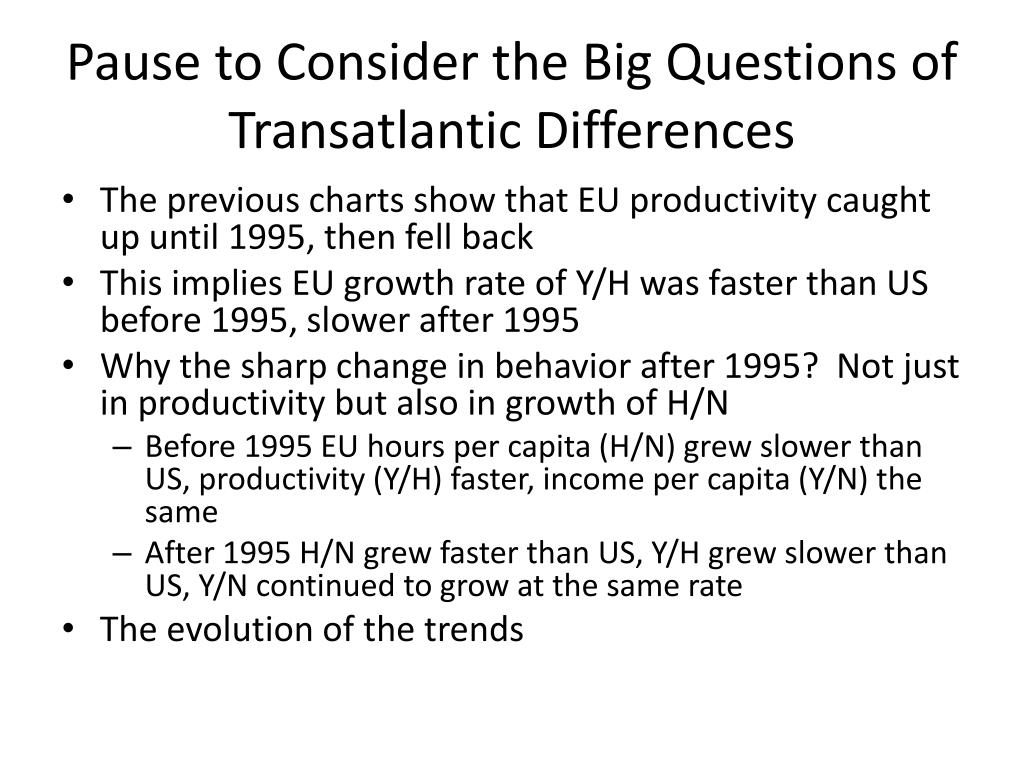 Pause to Consider the Big Questions of Transatlantic Differences

• The previous charts show that EU productivity caught up until 1995, then fell back
• This implies EU growth rate of Y/H was faster than US before 1995, slower after 1995
• Why the sharp change in behavior after 1995? Not just in productivity but also in growth of H/N
– Before 1995 EU hours per capita (H/N) grew slower than US, productivity (Y/H) faster, income per capita (Y/N) the same
– After 1995 H/N grew faster than US, Y/H grew slower than US, Y/N continued to grow at the same rate
• The evolution of the trends